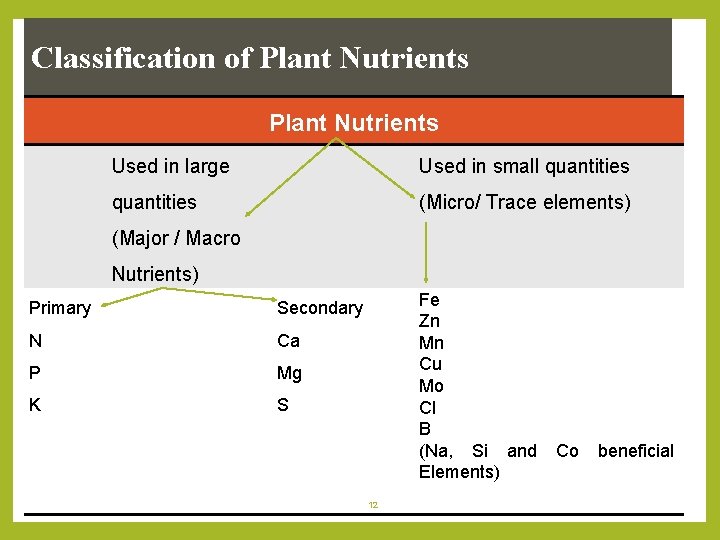 Classification of Plant Nutrients

Plant Nutrients

Used in large quantities (Major / Macro Nutrients)

Used in small quantities (Micro/ Trace elements)

Primary
N
P
K

Secondary
Ca
Mg
S

Fe
Zn
Mn
Cu
Mo
Cl
B
(Na, Si and Co beneficial Elements)

12